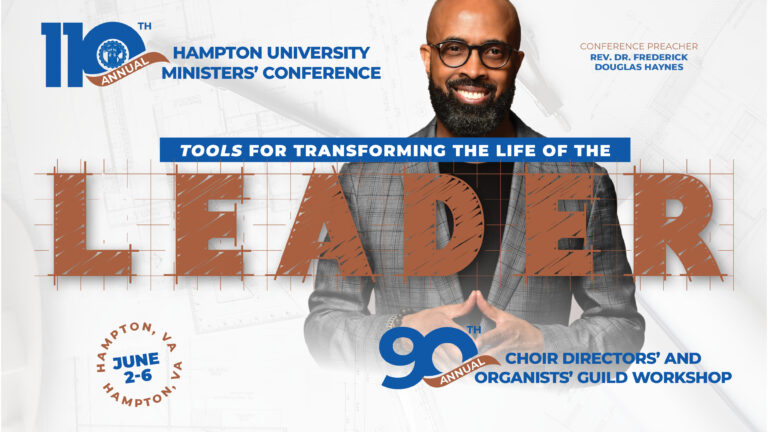 110TH ANNUAL
HAMPTON UNIVERSITY MINISTERS' CONFERENCE

CONFERENCE PREACHER
REV. DR. FREDERICK DOUGLAS HAYNES

TOOLS FOR TRANSFORMING THE LIFE OF THE
LEADER

HAMPTON, VA
JUNE 2-6
HAMPTON, VA

90TH ANNUAL
CHOIR DIRECTORS' AND ORGANISTS' GUILD WORKSHOP